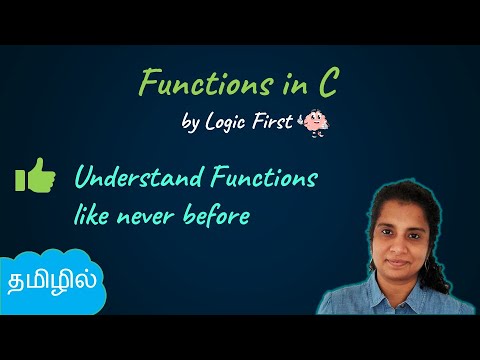 Functions in C
by Logic First

Understand Functions like never before

தமிழில்